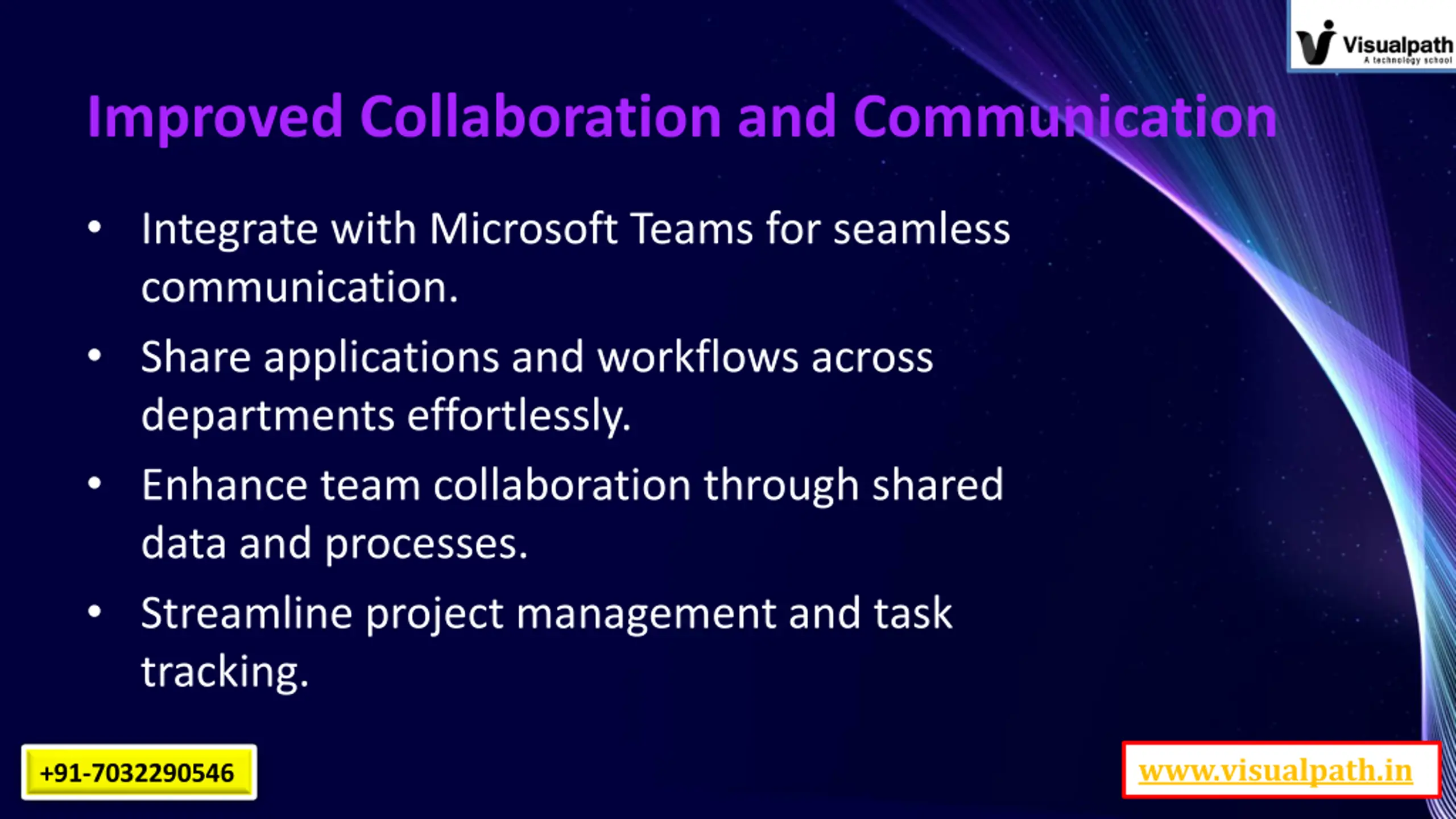 Visualpath
A technology school

Improved Collaboration and Communication

• Integrate with Microsoft Teams for seamless communication.
• Share applications and workflows across departments effortlessly.
• Enhance team collaboration through shared data and processes.
• Streamline project management and task tracking.

+91-7032290546

www.visualpath.in